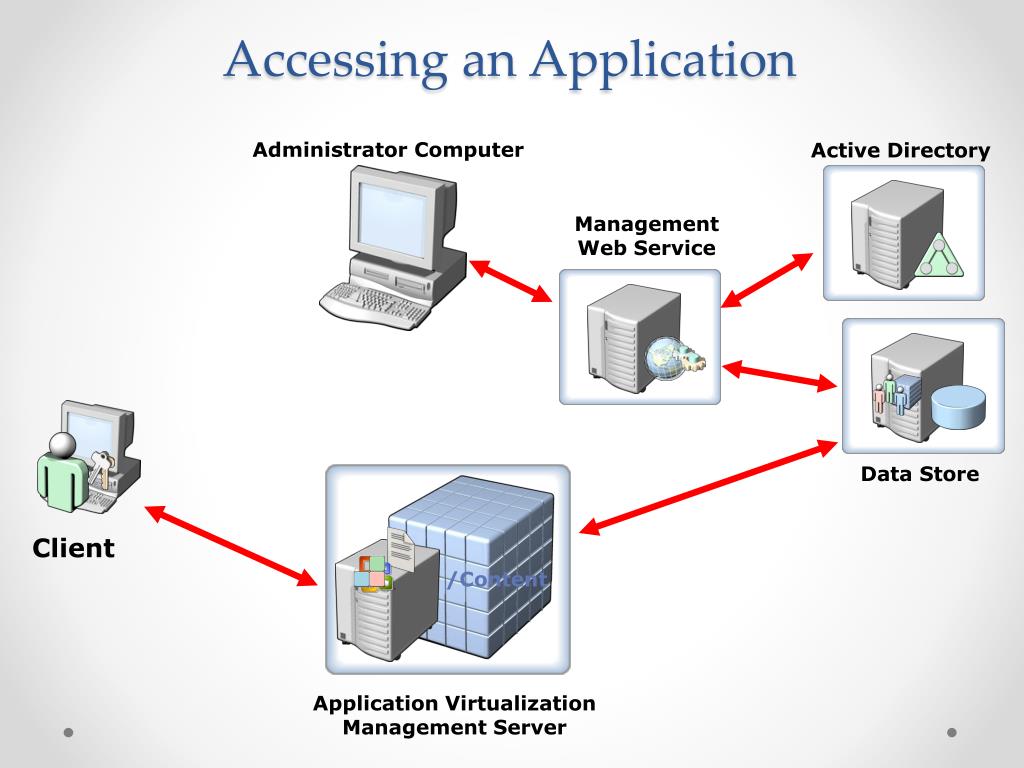 Accessing an Application

Administrator Computer

Active Directory

Management Web Service

Data Store

Client

/Content

Application Virtualization Management Server